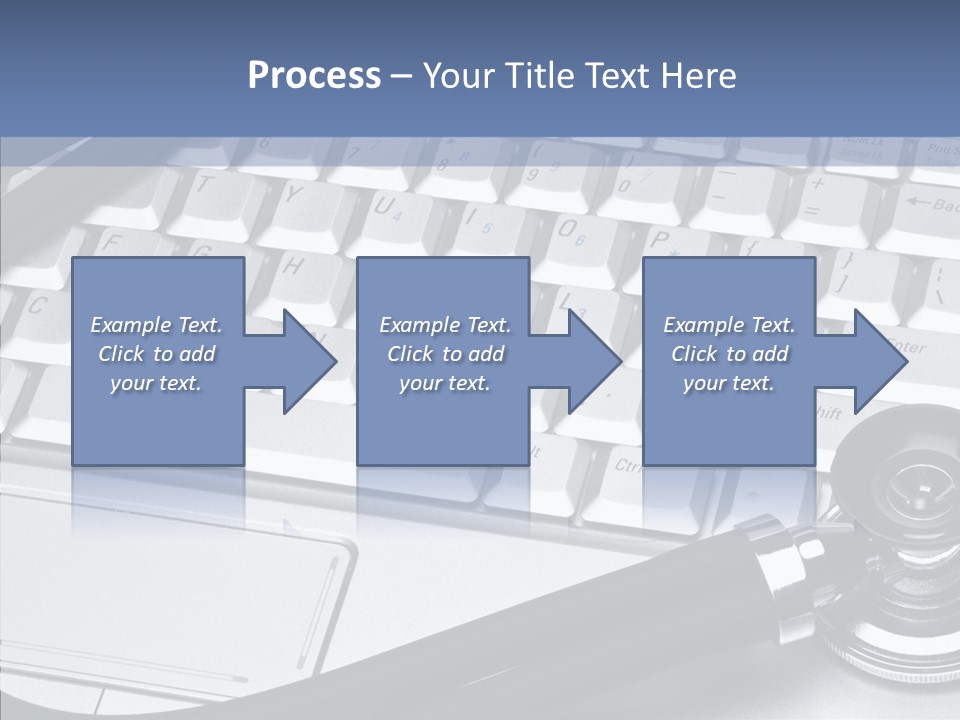 Process – Your Title Text Here

Example Text. Click to add your text.

Example Text. Click to add your text.

Example Text. Click to add your text.